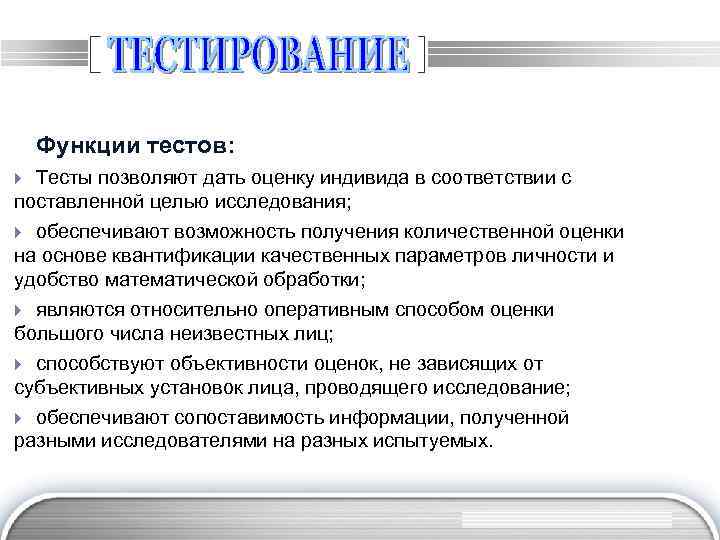 [ ТЕСТИРОВАНИЕ ]

Функции тестов:

Тесты позволяют дать оценку индивида в соответствии с поставленной целью исследования;

обеспечивают возможность получения количественной оценки на основе квантификации качественных параметров личности и удобство математической обработки;

являются относительно оперативным способом оценки большого числа неизвестных лиц;

способствуют объективности оценок, не зависящих от субъективных установок лица, проводящего исследование;

обеспечивают сопоставимость информации, полученной разными исследователями на разных испытуемых.